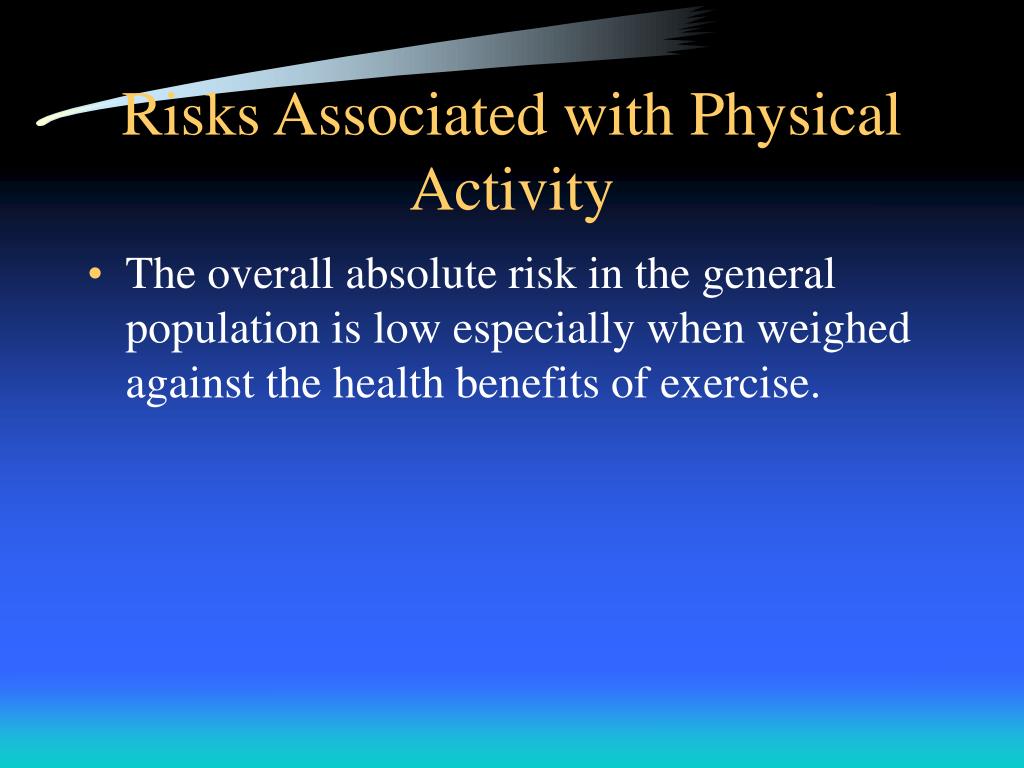 Risks Associated with Physical Activity

• The overall absolute risk in the general population is low especially when weighed against the health benefits of exercise.